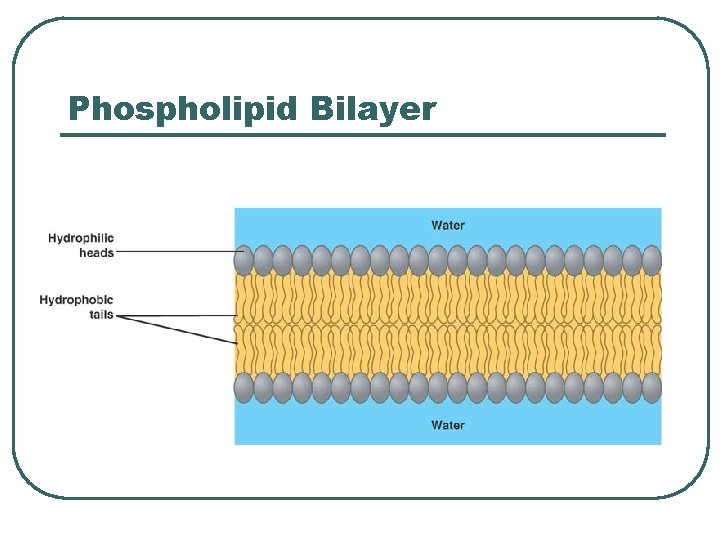 Phospholipid Bilayer

Hydrophilic heads

Hydrophobic tails

Water

Water